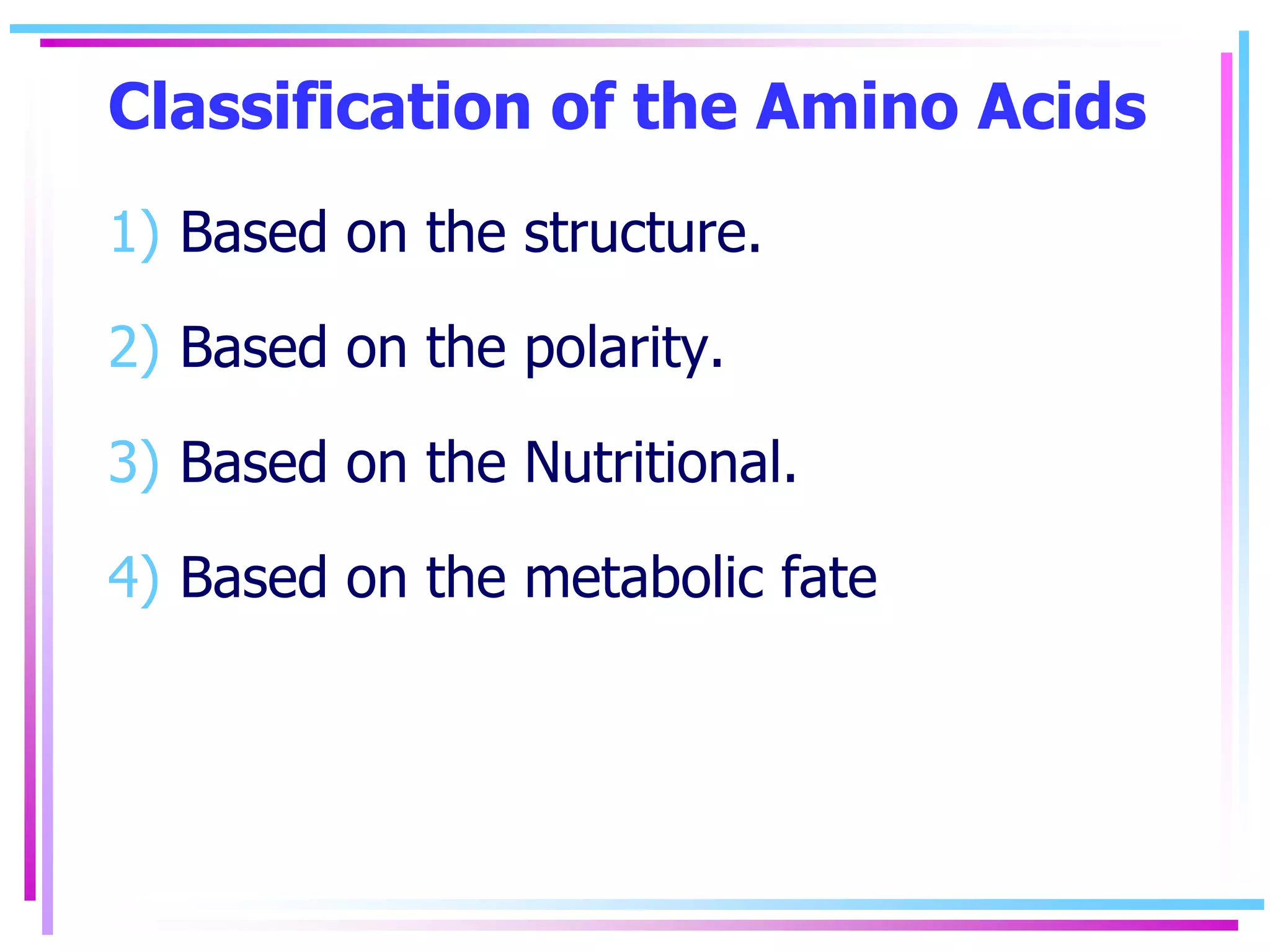 Classification of the Amino Acids

1) Based on the structure.

2) Based on the polarity.

3) Based on the Nutritional.

4) Based on the metabolic fate